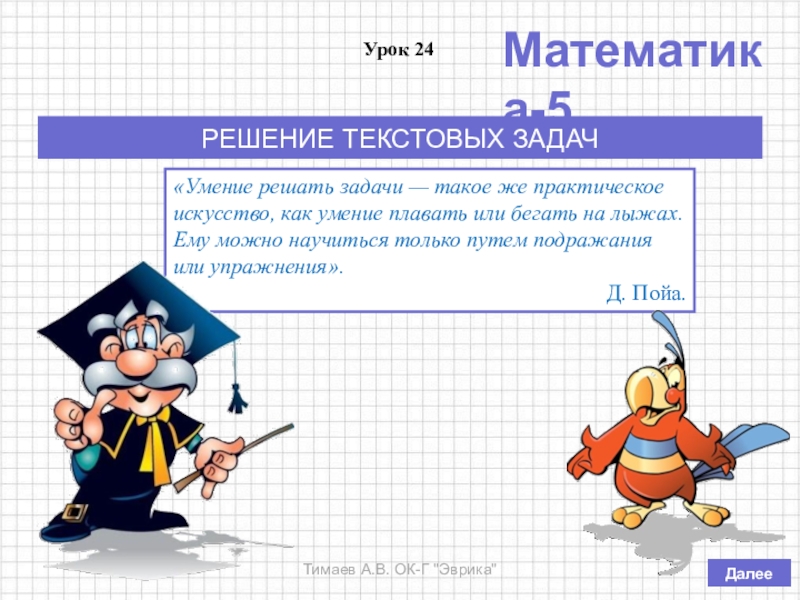 Урок 24

Математика-5

РЕШЕНИЕ ТЕКСТОВЫХ ЗАДАЧ

«Умение решать задачи — такое же практическое искусство, как умение плавать или бегать на лыжах. Ему можно научиться только путем подражания или упражнения».

Д. Пойа.

Тимаев А.В. ОК-Г "Эврика"

Далее